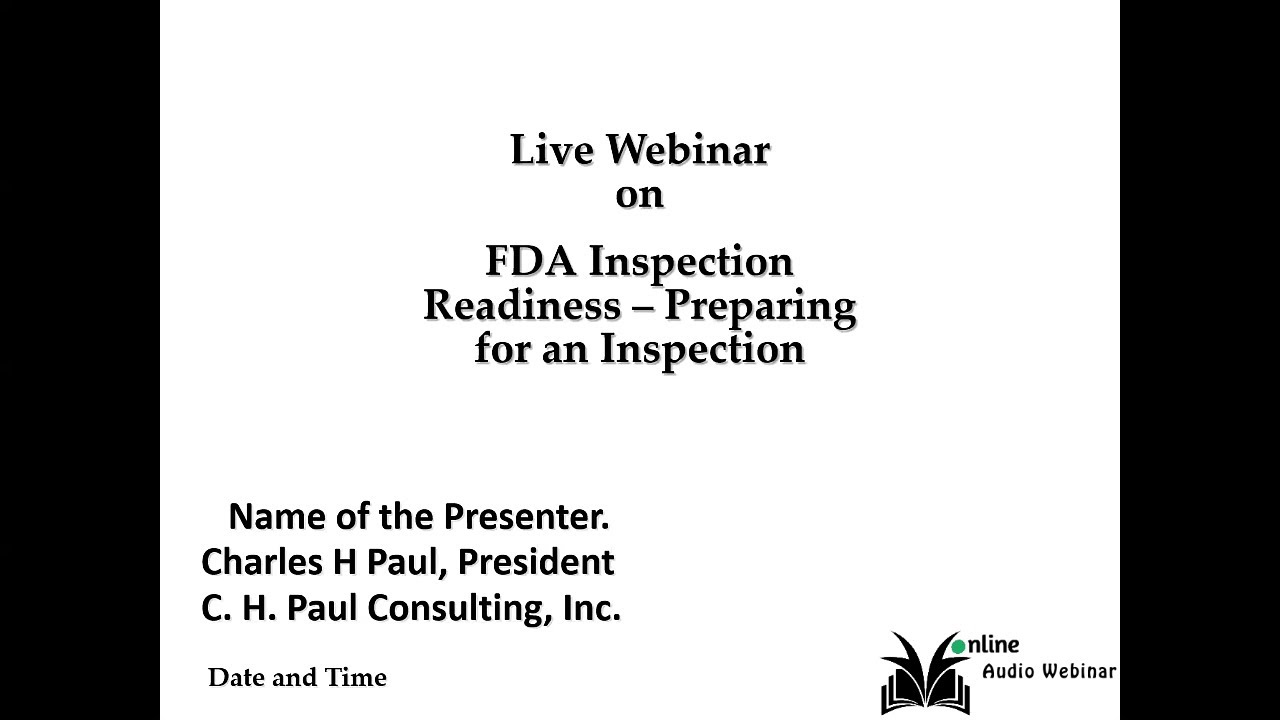 Live Webinar
on

FDA Inspection Readiness – Preparing for an Inspection

Name of the Presenter.
Charles H Paul, President
C. H. Paul Consulting, Inc.

Date and Time

Online
Audio Webinar